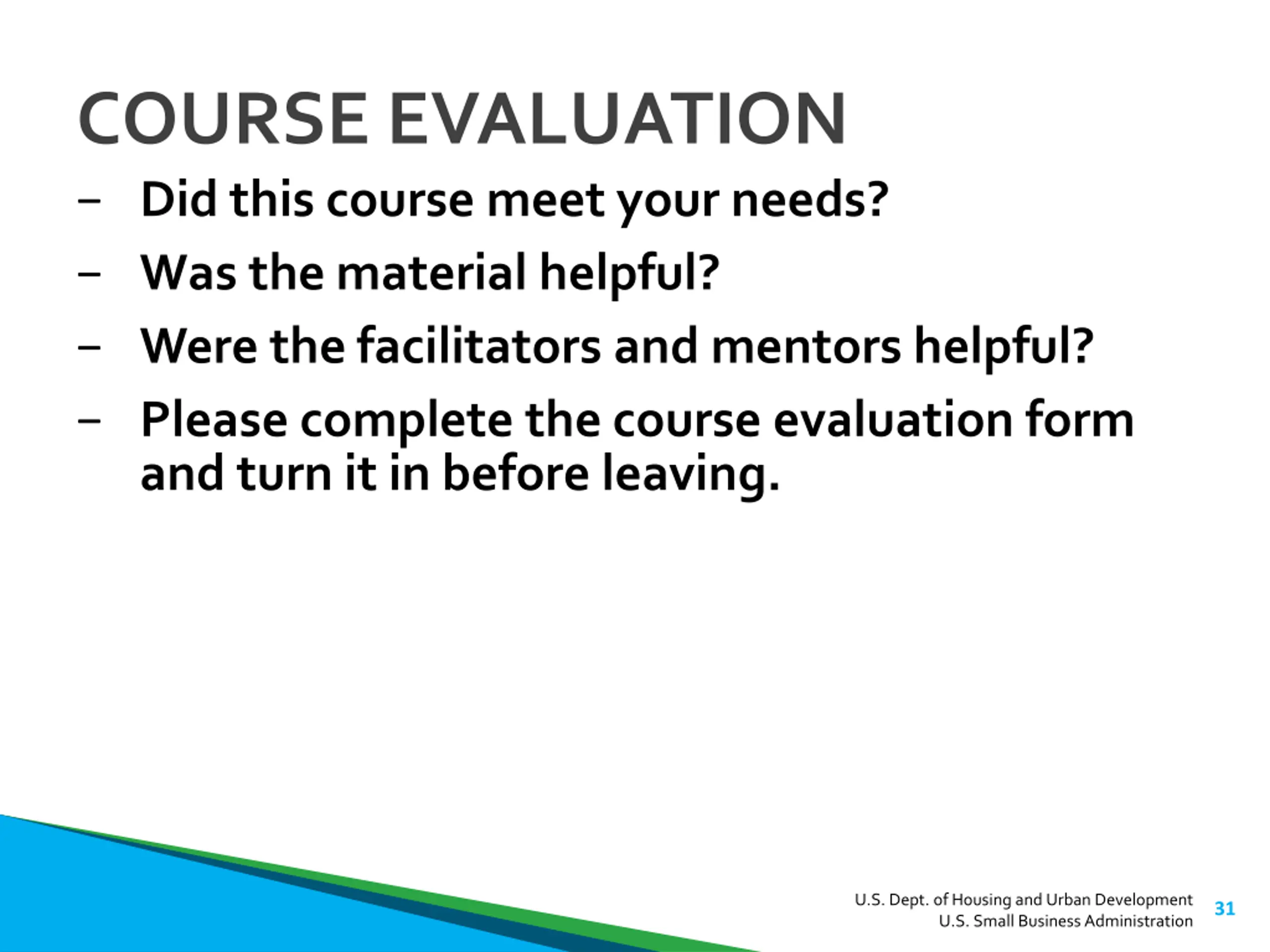 COURSE EVALUATION

– Did this course meet your needs?

– Was the material helpful?

– Were the facilitators and mentors helpful?

– Please complete the course evaluation form and turn it in before leaving.

U.S. Dept. of Housing and Urban Development
U.S. Small Business Administration

31